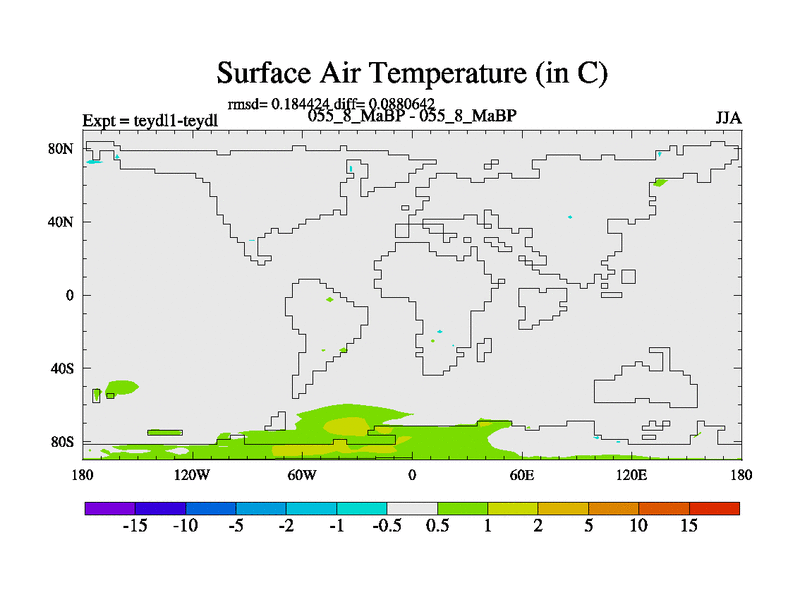 Surface Air Temperature (in C)

rmsd= 0.184424 diff= 0.0880642
Expt = teydl1-teydl
055_8_MaBP - 055_8_MaBP
JJA

80N
40N
0
40S
80S

180
120W
60W
0
60E
120E
180

-15 -10 -5 -2 -1 -0.5 0.5 1 2 5 10 15